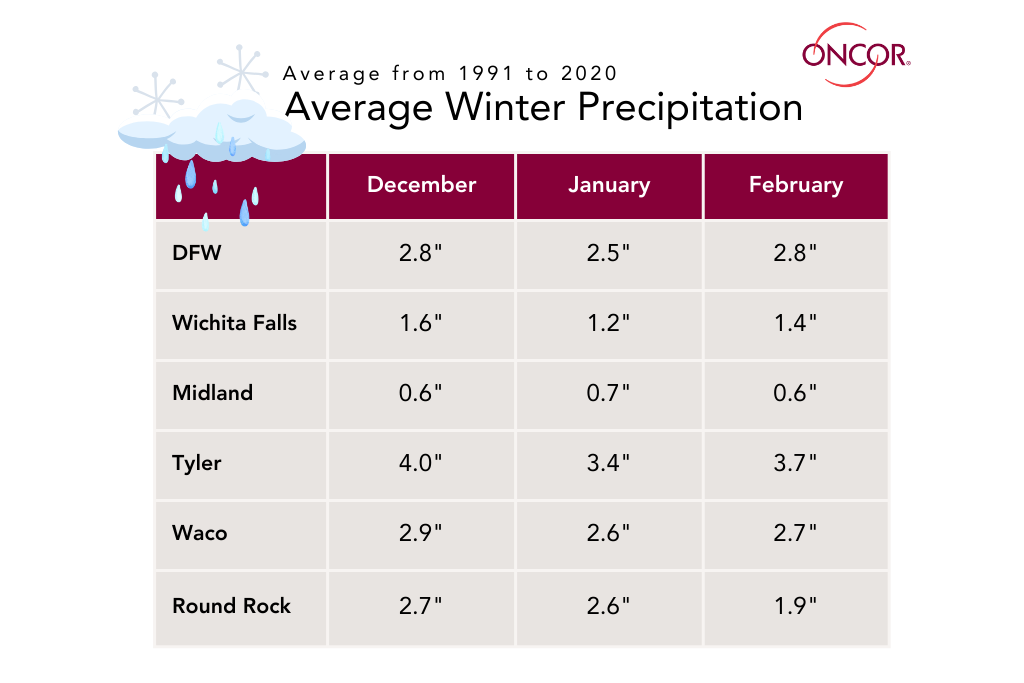 ONCOR

Average from 1991 to 2020
Average Winter Precipitation

| | December | January | February |
|---|---|---|---|
| DFW | 2.8" | 2.5" | 2.8" |
| Wichita Falls | 1.6" | 1.2" | 1.4" |
| Midland | 0.6" | 0.7" | 0.6" |
| Tyler | 4.0" | 3.4" | 3.7" |
| Waco | 2.9" | 2.6" | 2.7" |
| Round Rock | 2.7" | 2.6" | 1.9" |